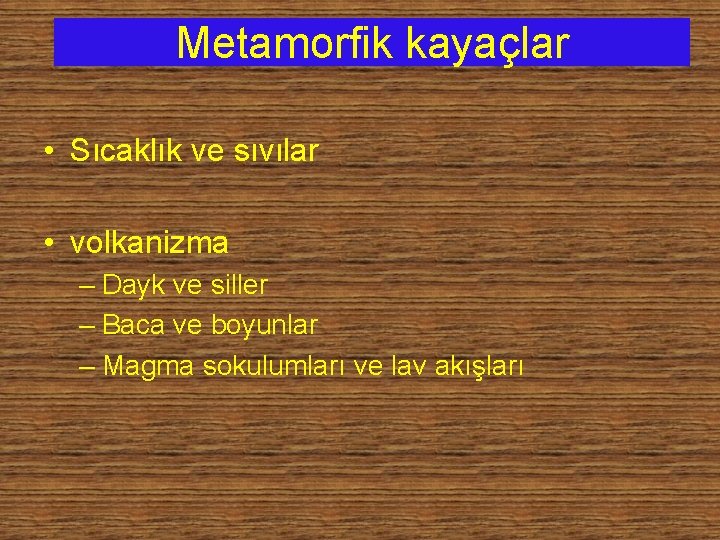 Metamorfik kayaçlar

• Sıcaklık ve sıvılar

• volkanizma
– Dayk ve siller
– Baca ve boyunlar
– Magma sokulumları ve lav akışları